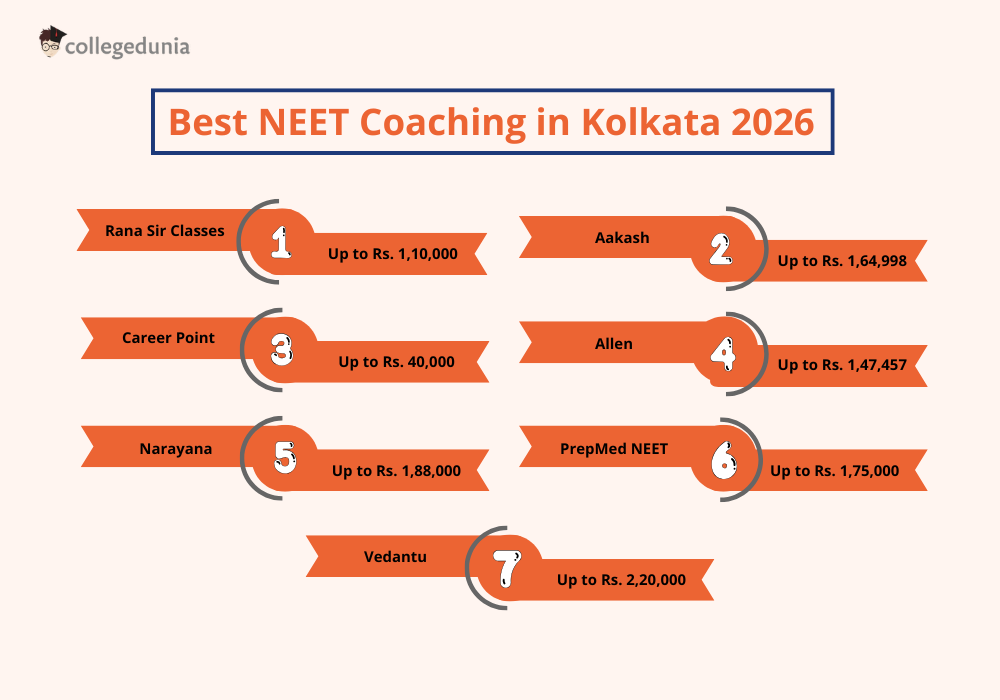 collegedunia

Best NEET Coaching in Kolkata 2026

Rana Sir Classes
1
Up to Rs. 1,10,000

Aakash
2
Up to Rs. 1,64,998

Career Point
3
Up to Rs. 40,000

Allen
4
Up to Rs. 1,47,457

Narayana
5
Up to Rs. 1,88,000

PrepMed NEET
6
Up to Rs. 1,75,000

Vedantu
7
Up to Rs. 2,20,000